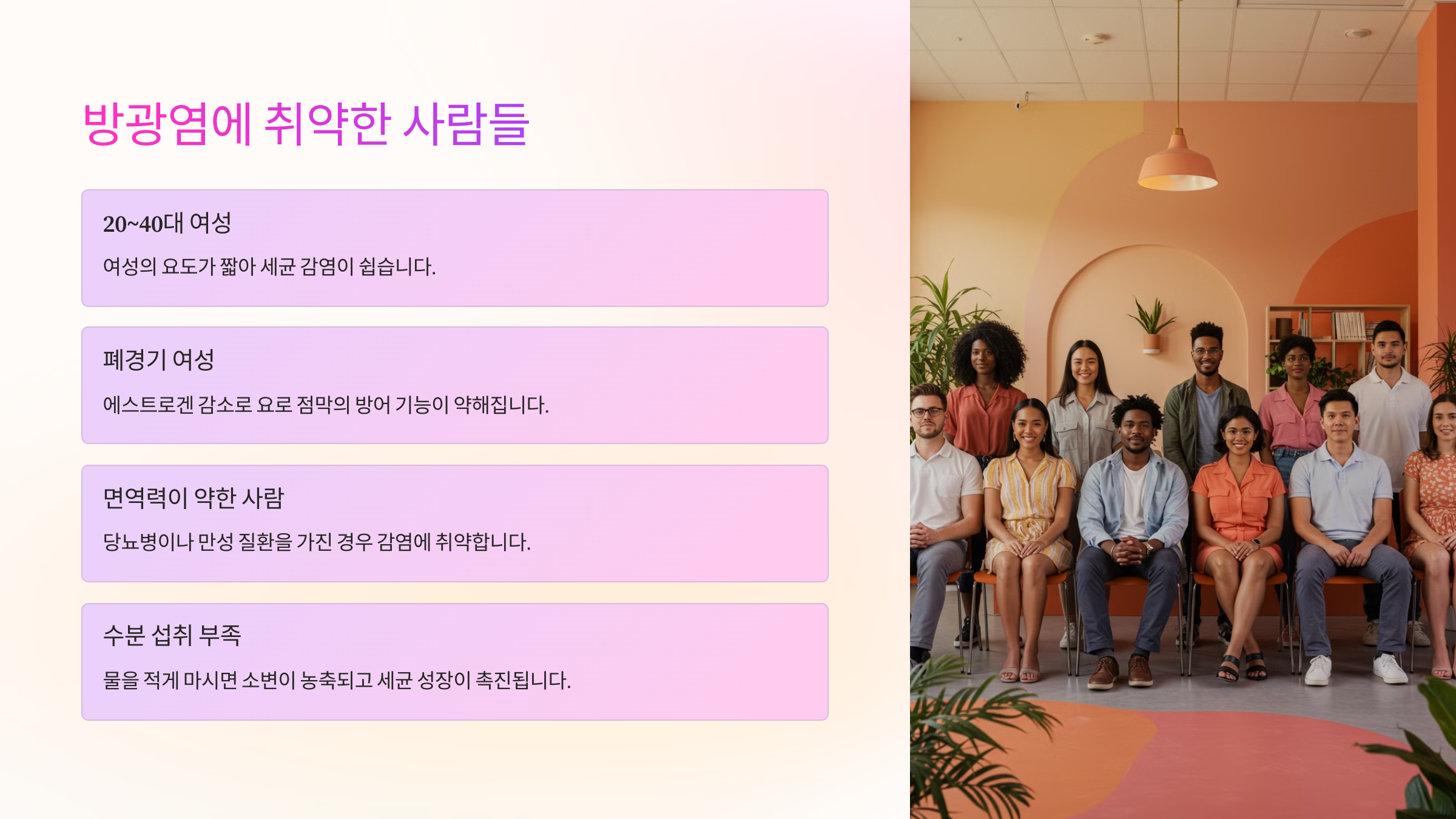 방광염에 취약한 사람들

20~40대 여성

여성의 요도가 짧아 세균 감염이 쉽습니다.

폐경기 여성

에스트로겐 감소로 요로 점막의 방어 기능이 약해집니다.

면역력이 약한 사람

당뇨병이나 만성 질환을 가진 경우 감염에 취약합니다.

수분 섭취 부족

물을 적게 마시면 소변이 농축되고 세균 성장이 촉진됩니다.